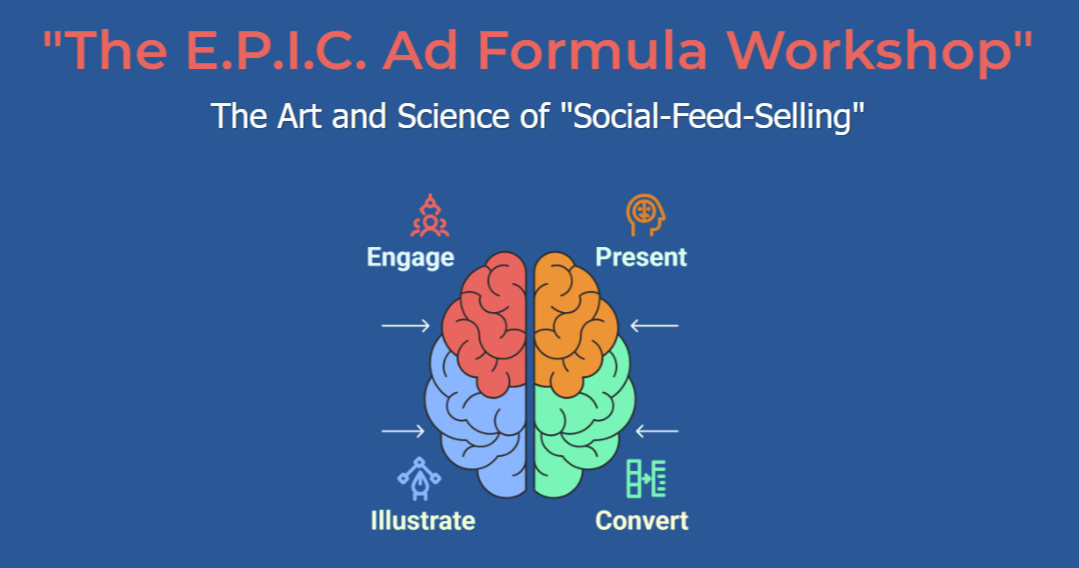 "The E.P.I.C. Ad Formula Workshop"

The Art and Science of "Social-Feed-Selling"

Engage

Present

Illustrate

Convert